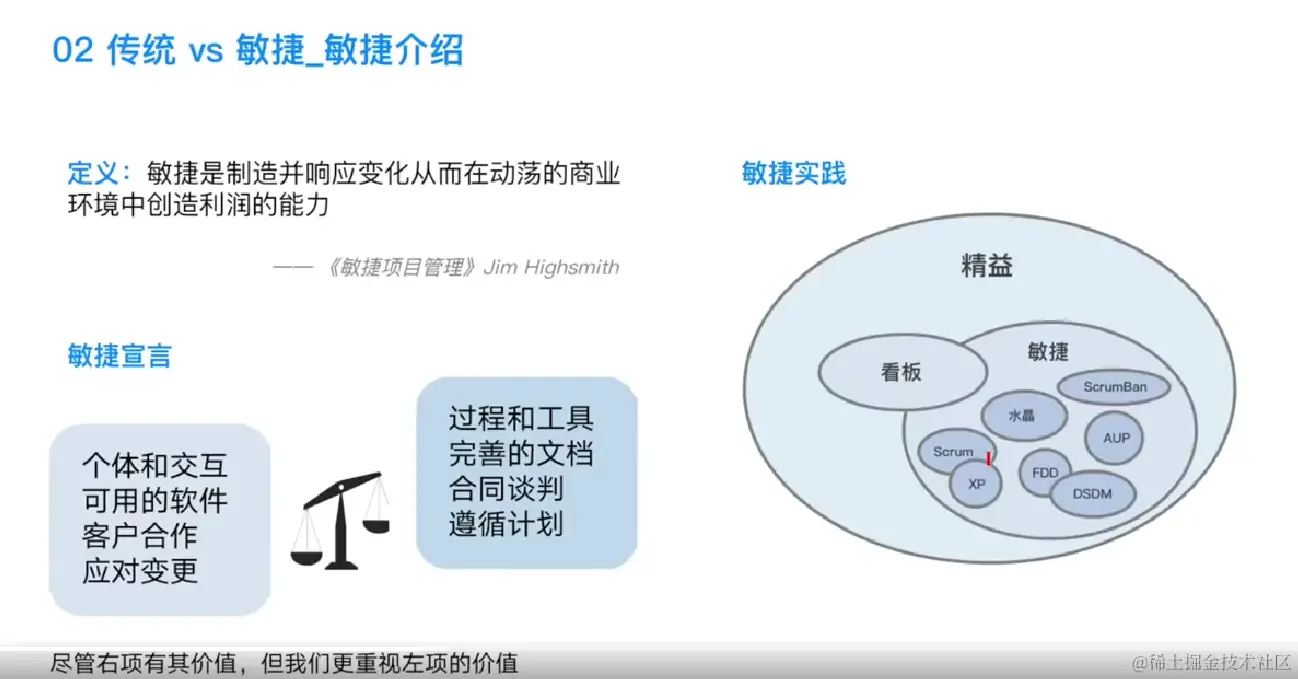 02 传统 vs 敏捷_敏捷介绍

定义：敏捷是制造并响应变化从而在动荡的商业环境中创造利润的能力

——《敏捷项目管理》Jim Highsmith

敏捷宣言

个体和交互
可用的软件
客户合作
应对变更

过程和工具
完善的文档
合同谈判
遵循计划

敏捷实践

精益

看板

敏捷

ScrumBan

水晶

AUP

Scrum

XP

FDD

DSDM

尽管右项有其价值，但我们更重视左项的价值

@稀土掘金技术社区